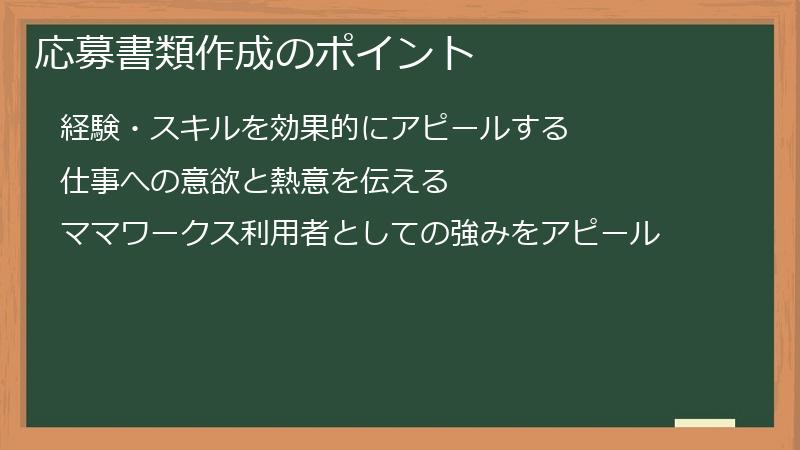 応募書類作成のポイント

経験・スキルを効果的にアピールする

仕事への意欲と熱意を伝える

ママワークス利用者としての強みをアピール